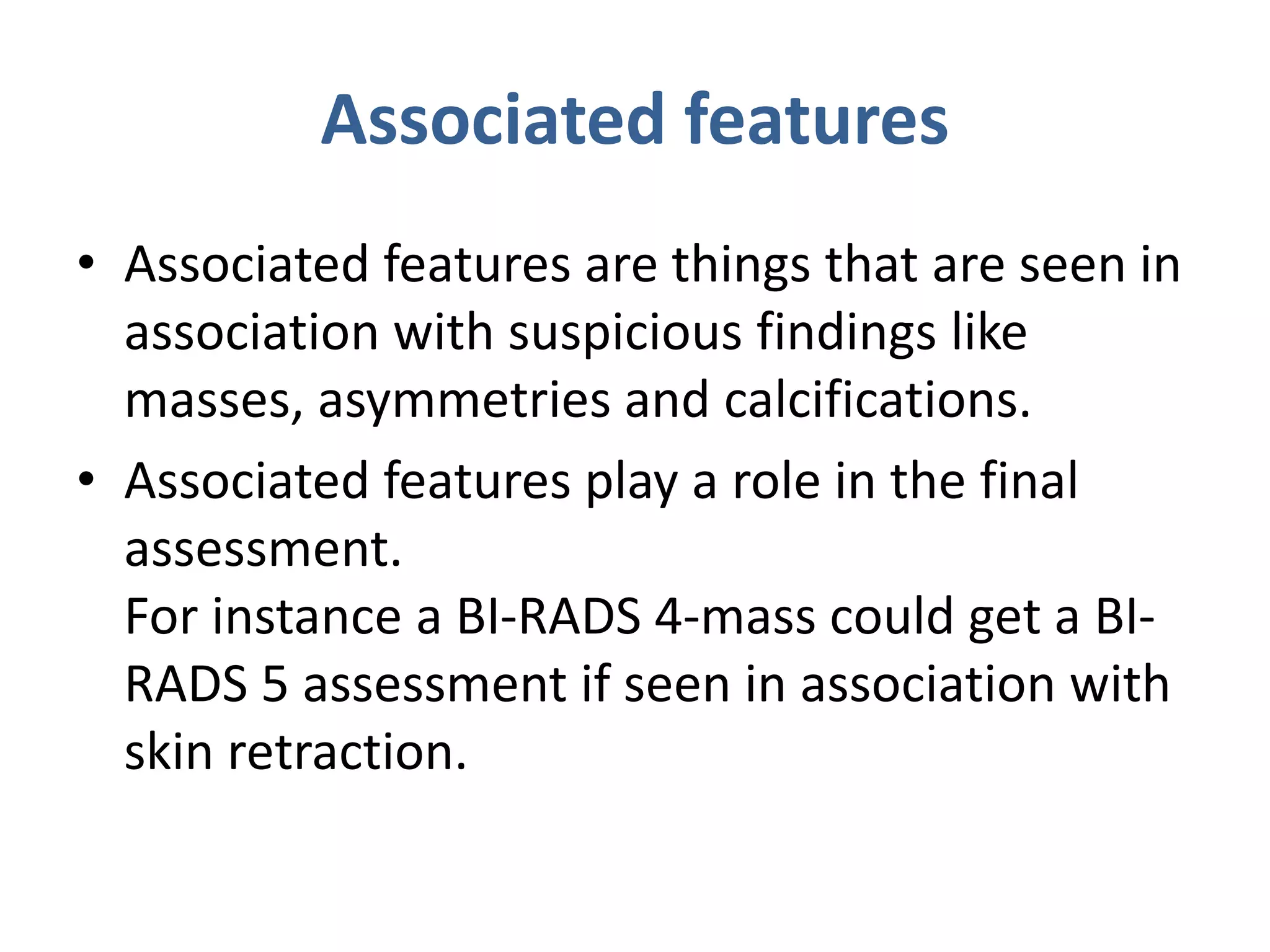 Associated features

• Associated features are things that are seen in association with suspicious findings like masses, asymmetries and calcifications.

• Associated features play a role in the final assessment.
For instance a BI-RADS 4-mass could get a BI-RADS 5 assessment if seen in association with skin retraction.